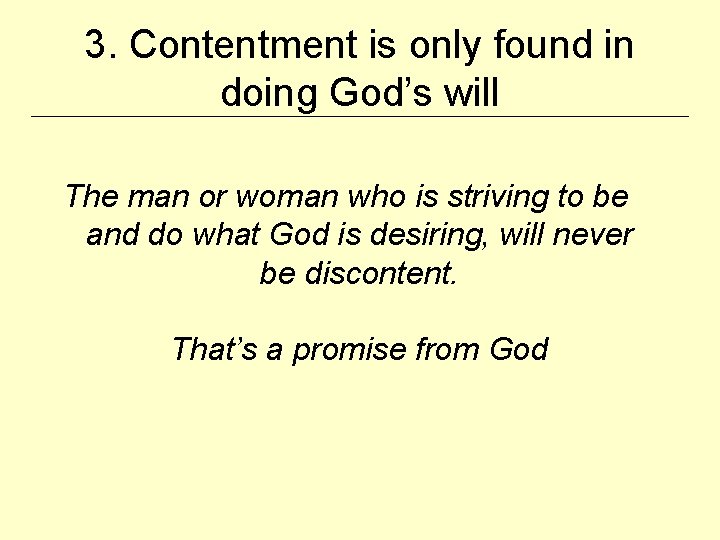 3. Contentment is only found in doing God’s will

The man or woman who is striving to be and do what God is desiring, will never be discontent.

That’s a promise from God